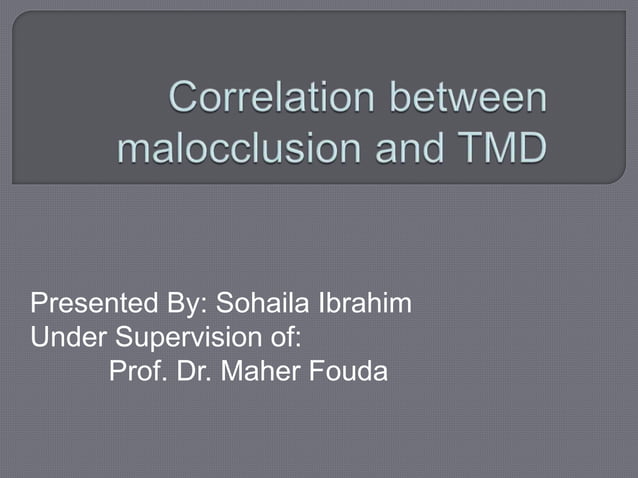 Correlation between malocclusion and TMD

Presented By: Sohaila Ibrahim
Under Supervision of:
Prof. Dr. Maher Fouda